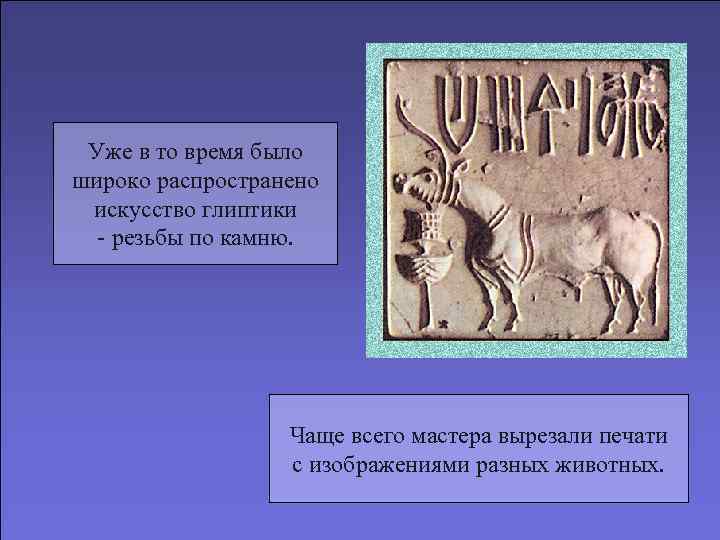 Уже в то время было широко распространено искусство глиптики - резьбы по камню.

Чаще всего мастера вырезали печати с изображениями разных животных.